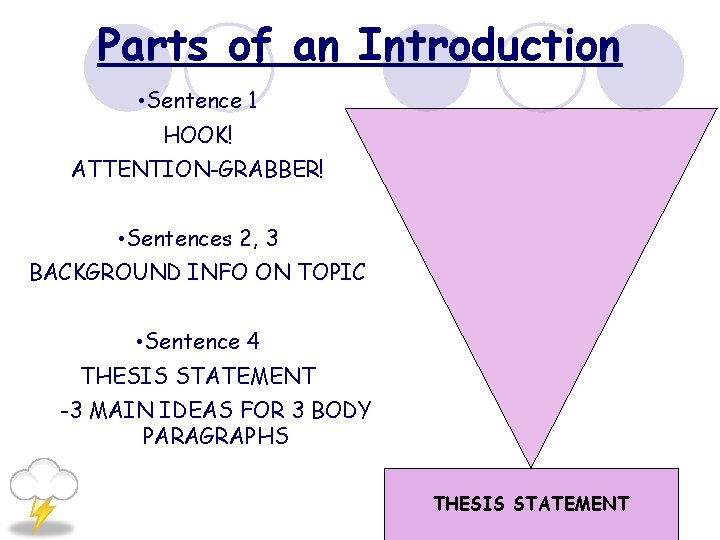 Parts of an Introduction

•Sentence 1
HOOK!
ATTENTION-GRABBER!

•Sentences 2, 3
BACKGROUND INFO ON TOPIC

•Sentence 4
THESIS STATEMENT
-3 MAIN IDEAS FOR 3 BODY PARAGRAPHS

THESIS STATEMENT